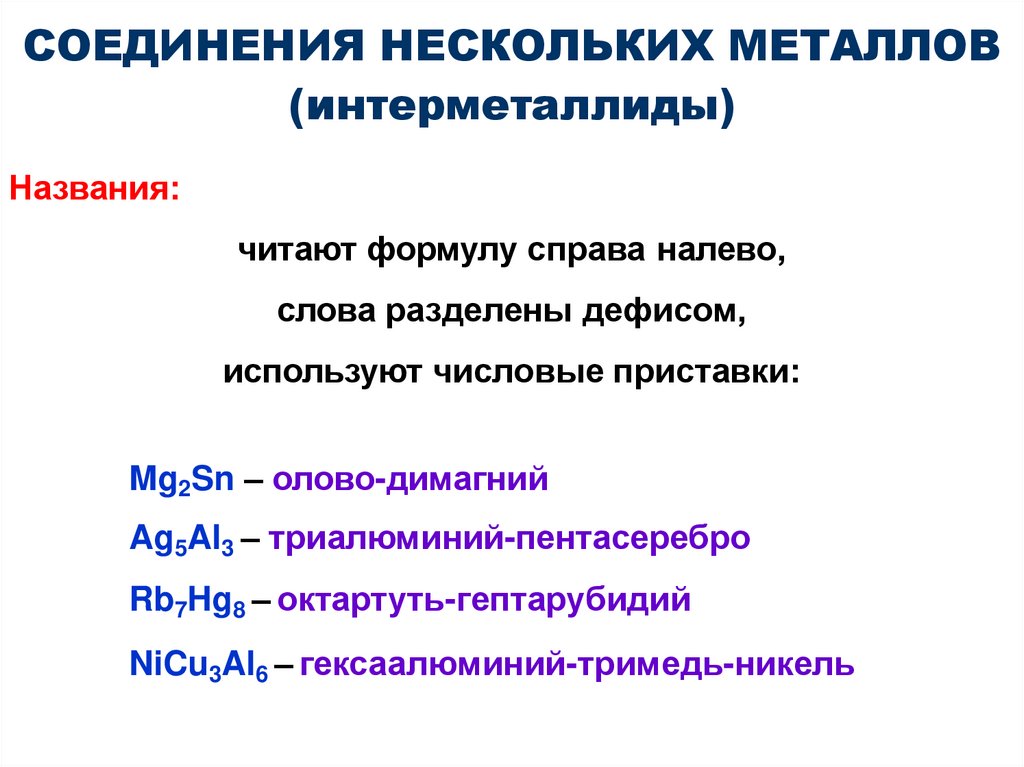 СОЕДИНЕНИЯ НЕСКОЛЬКИХ МЕТАЛЛОВ
(интерметаллиды)

Названия:

читают формулу справа налево,
слова разделены дефисом,
используют числовые приставки:

$Mg_2Sn$ – олово-димагний
$Ag_5Al_3$ – триалюминий-пентасеребро
$Rb_7Hg_8$ – октартуть-гептарубидий
$NiCu_3Al_6$ – гексаалюминий-тримедь-никель